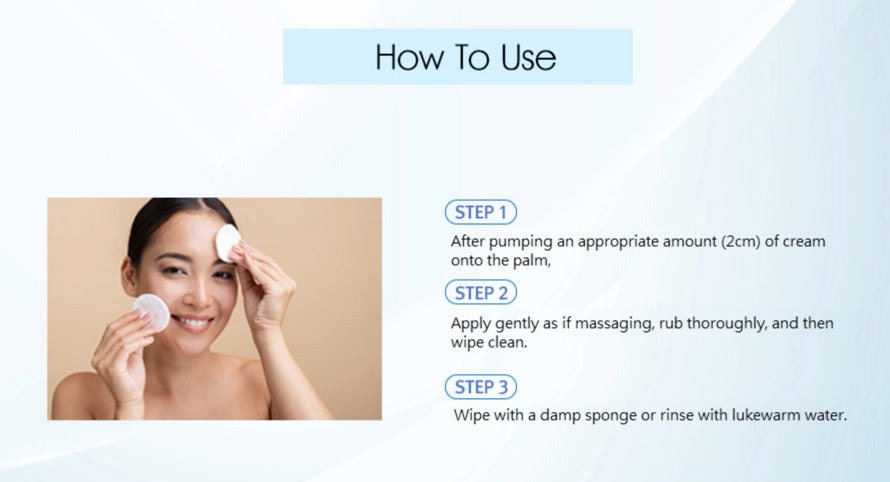 How To Use

STEP 1

After pumping an appropriate amount (2cm) of cream onto the palm,

STEP 2

Apply gently as if massaging, rub thoroughly, and then wipe clean.

STEP 3

Wipe with a damp sponge or rinse with lukewarm water.